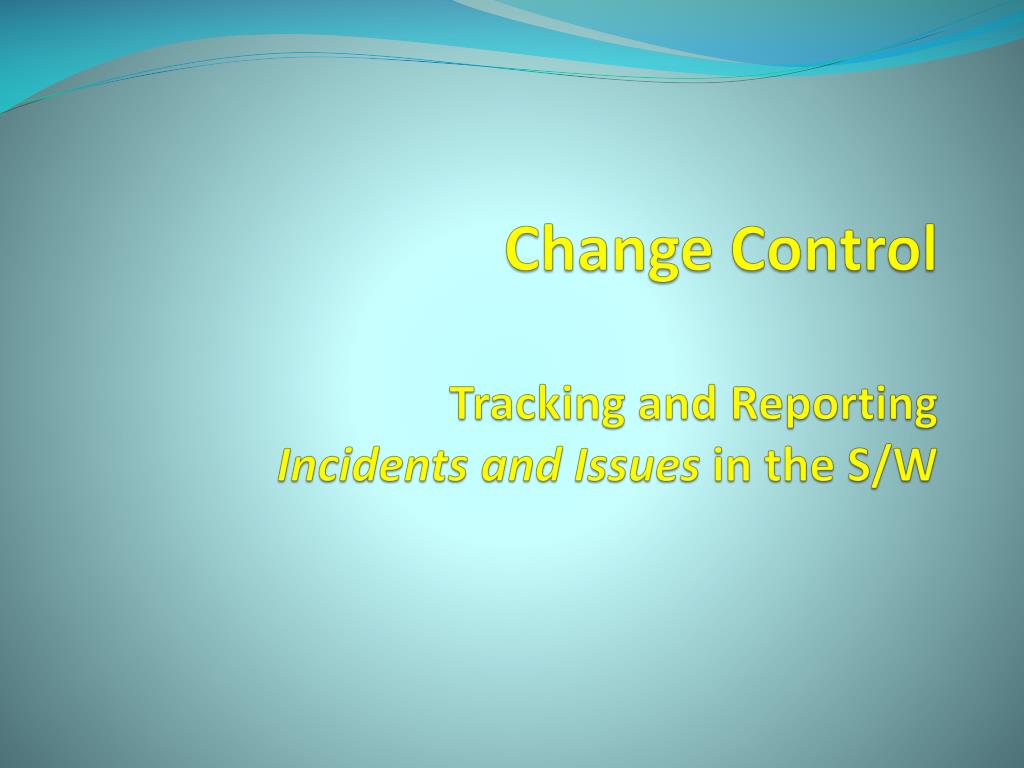 Change Control

Tracking and Reporting
Incidents and Issues in the S/W